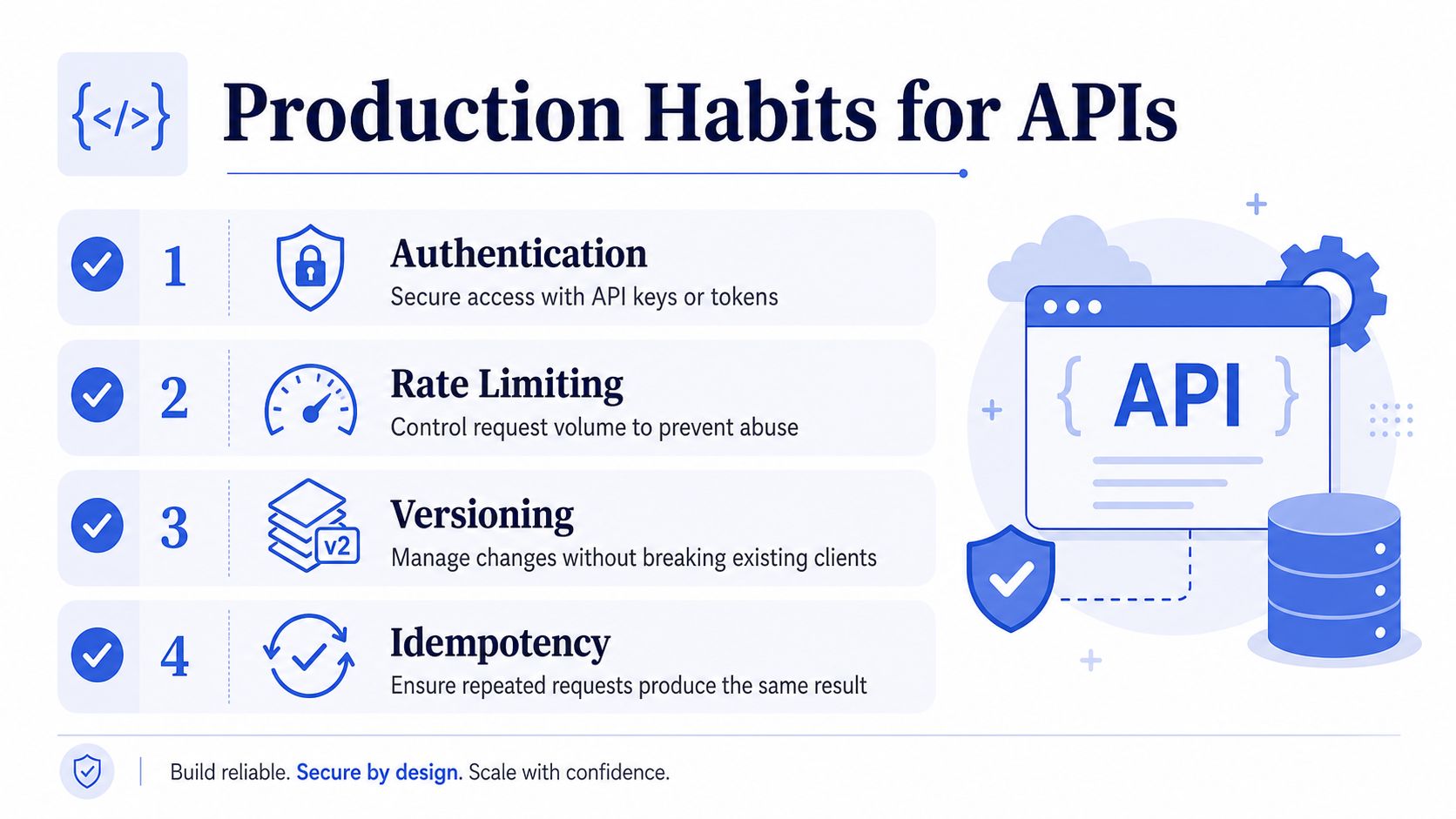 {</>}

Production Habits for APIs

1 Authentication
Secure access with API keys or tokens

2 Rate Limiting
Control request volume to prevent abuse

3 v2 Versioning
Manage changes without breaking existing clients

4 Idempotency
Ensure repeated requests produce the same result

{ API }

Build reliable. Secure by design. Scale with confidence.